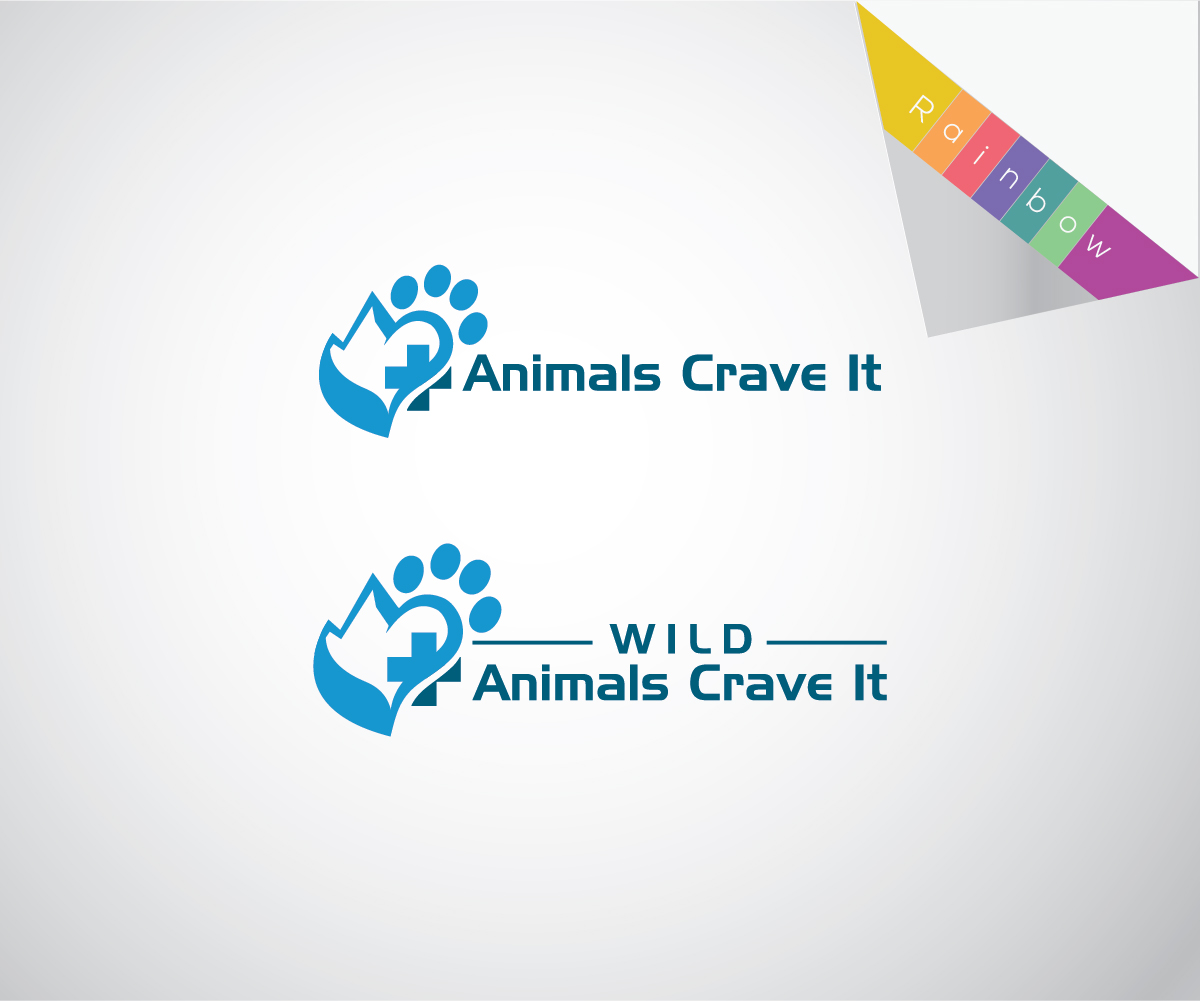 Rainbow

Animals Crave It

WILD
Animals Crave It